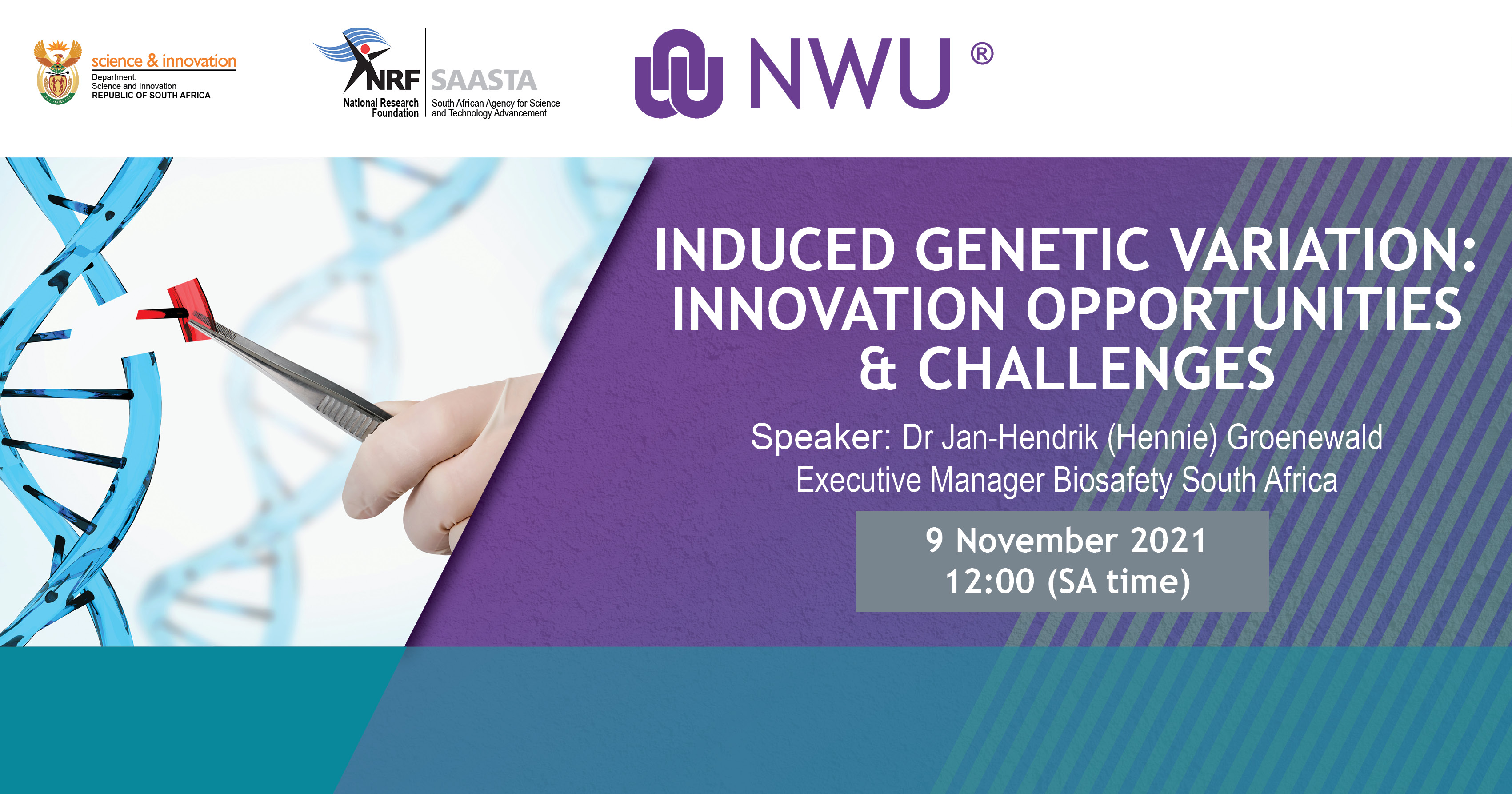 science & innovation
Department:
Science and Innovation
REPUBLIC OF SOUTH AFRICA

NRF
National Research Foundation

SAASTA
South African Agency for Science and Technology Advancement

NWU ®

INDUCED GENETIC VARIATION: INNOVATION OPPORTUNITIES & CHALLENGES

Speaker: Dr Jan-Hendrik (Hennie) Groenewald
Executive Manager Biosafety South Africa

9 November 2021
12:00 (SA time)